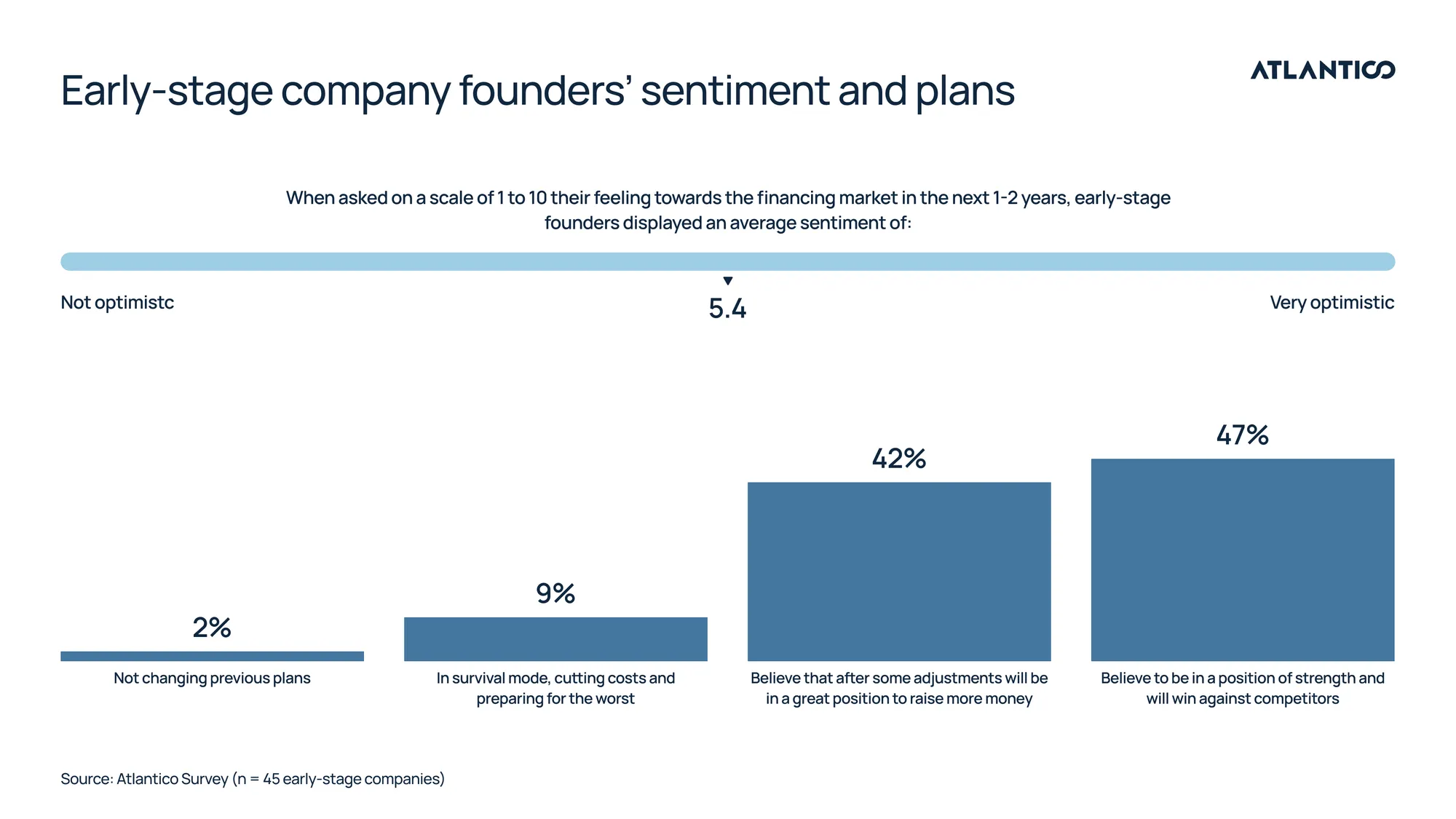 Early-stage company founders' sentiment and plans

ATLANTICO

When asked on a scale of 1 to 10 their feeling towards the financing market in the next 1-2 years, early-stage founders displayed an average sentiment of:

Not optimistc

5.4

Very optimistic

2%

Not changing previous plans

9%

In survival mode, cutting costs and preparing for the worst

42%

Believe that after some adjustments will be in a great position to raise more money

47%

Believe to be in a position of strength and will win against competitors

Source: Atlantico Survey (n = 45 early-stage companies)